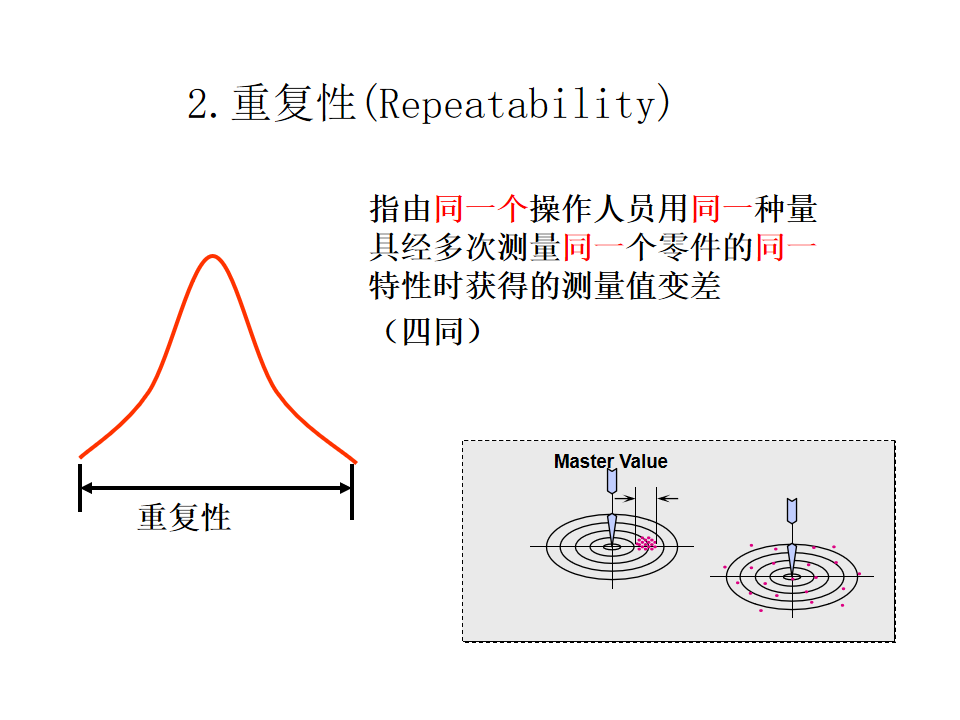 2.重复性(Repeatability)

指由同一个操作人员用同一种量具经多次测量同一个零件的同一特性时获得的测量值变差
（四同）

重复性

Master Value